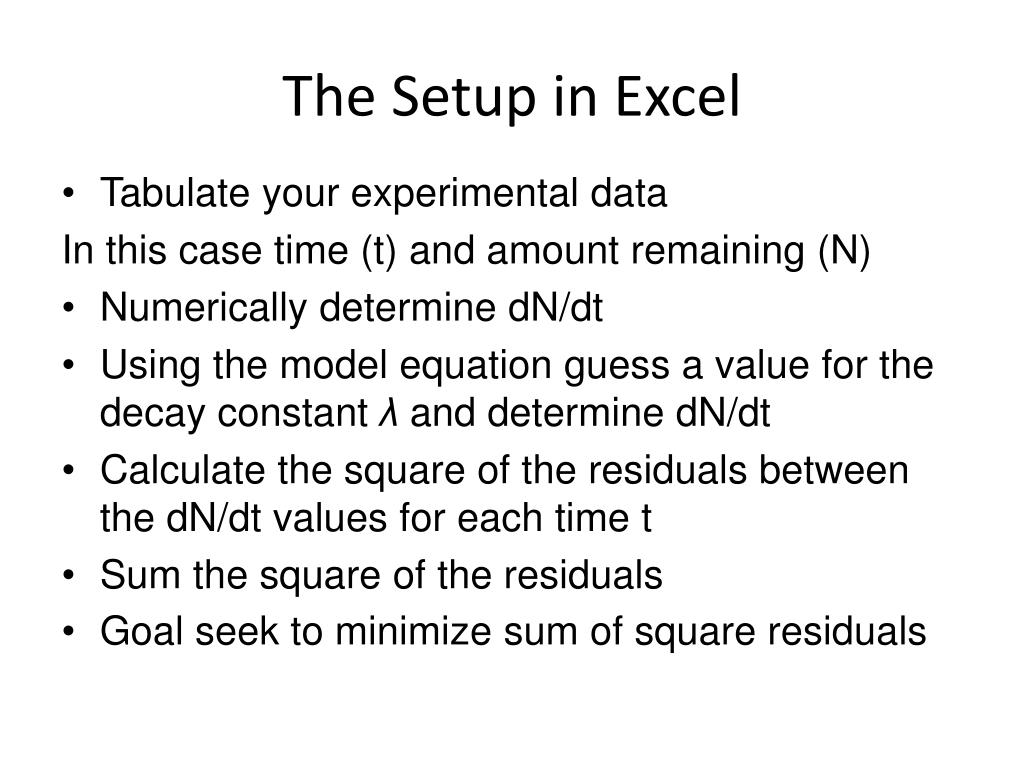 The Setup in Excel

• Tabulate your experimental data

In this case time (t) and amount remaining (N)

• Numerically determine dN/dt
• Using the model equation guess a value for the decay constant $\lambda$ and determine dN/dt
• Calculate the square of the residuals between the dN/dt values for each time t
• Sum the square of the residuals
• Goal seek to minimize sum of square residuals